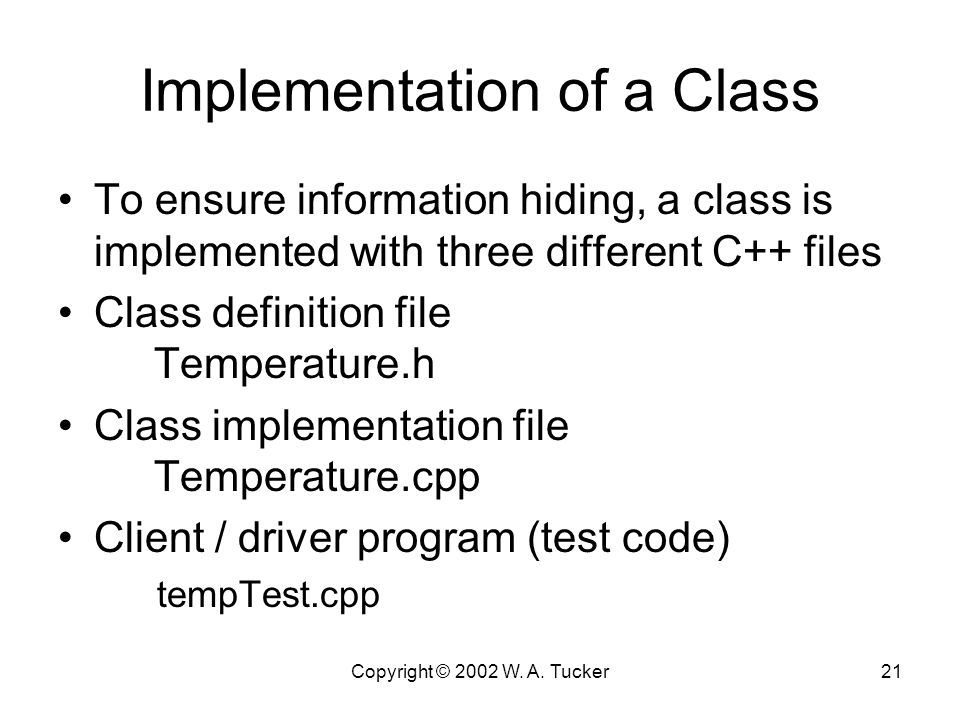 Implementation of a Class

• To ensure information hiding, a class is implemented with three different C++ files

• Class definition file
Temperature.h

• Class implementation file
Temperature.cpp

• Client / driver program (test code)
tempTest.cpp

Copyright © 2002 W. A. Tucker

21